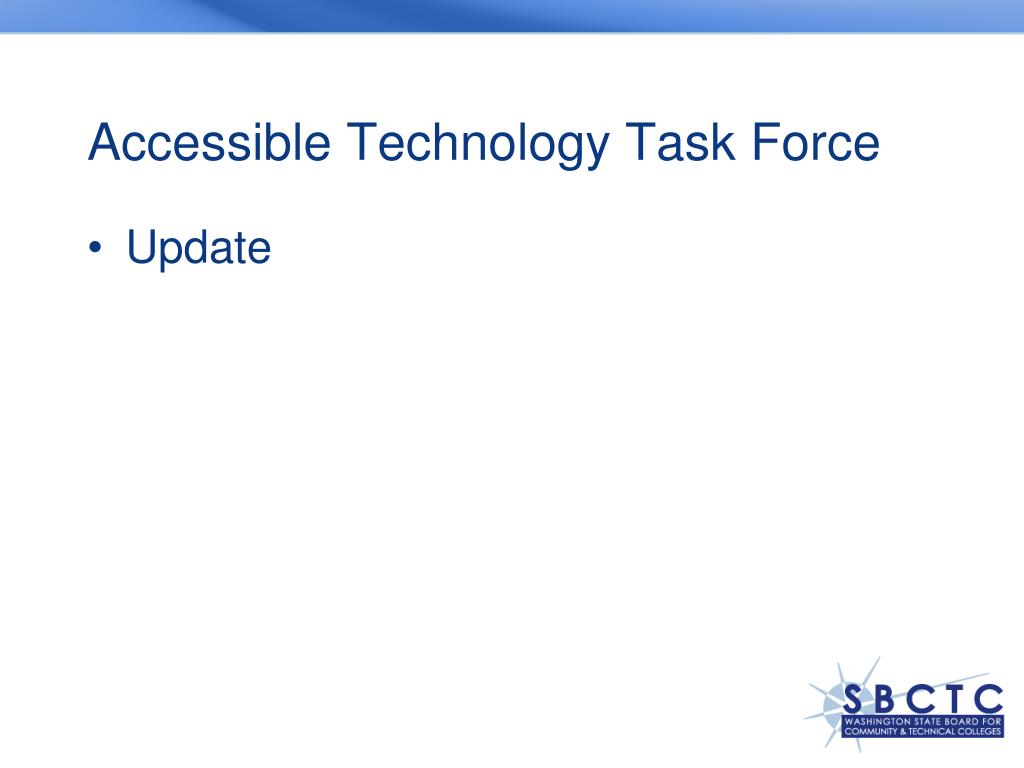 Accessible Technology Task Force

• Update

SBCTC
WASHINGTON STATE BOARD FOR COMMUNITY & TECHNICAL COLLEGES